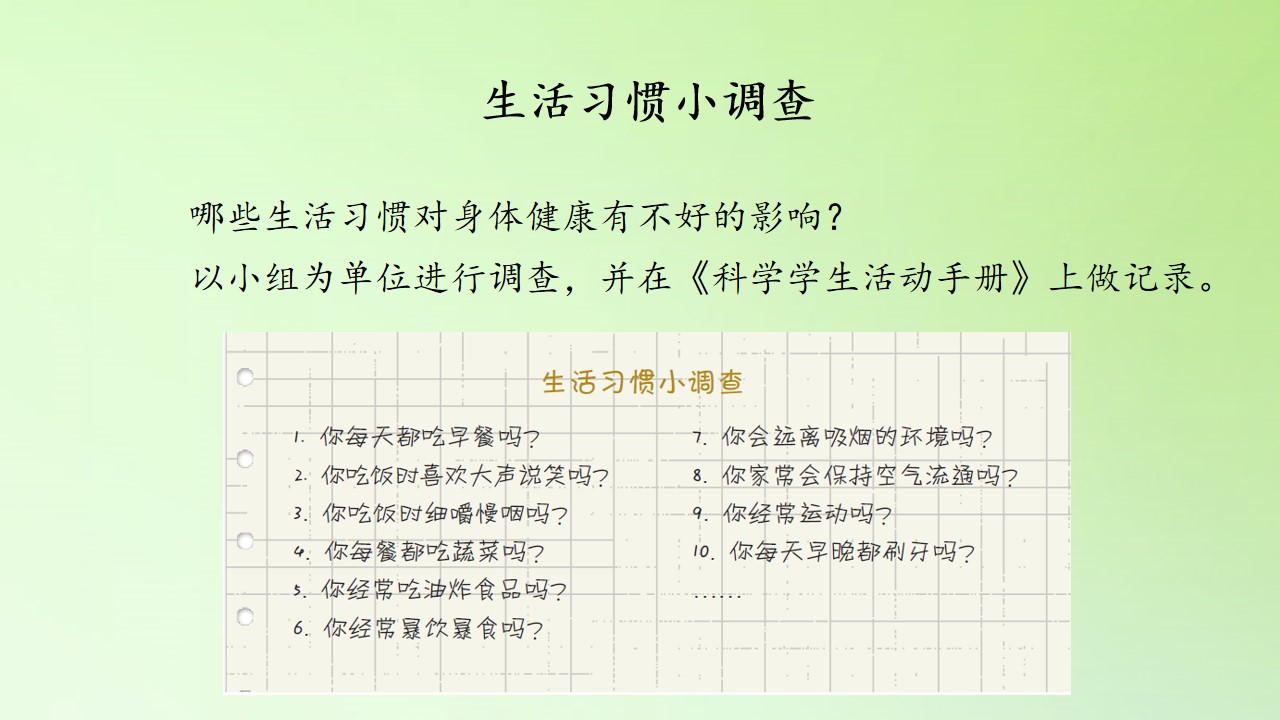 生活习惯小调查

哪些生活习惯对身体健康有不好的影响？

以小组为单位进行调查，并在《科学学生活动手册》上做记录。

生活习惯小调查

1. 你每天都吃早餐吗？
2. 你吃饭时喜欢大声说笑吗？
3. 你吃饭时细嚼慢咽吗？
4. 你每餐都吃蔬菜吗？
5. 你经常吃油炸食品吗？
6. 你经常暴饮暴食吗？

7. 你会远离吸烟的环境吗？
8. 你家常会保持空气流通吗？
9. 你经常运动吗？
10. 你每天早晚都刷牙吗？
……